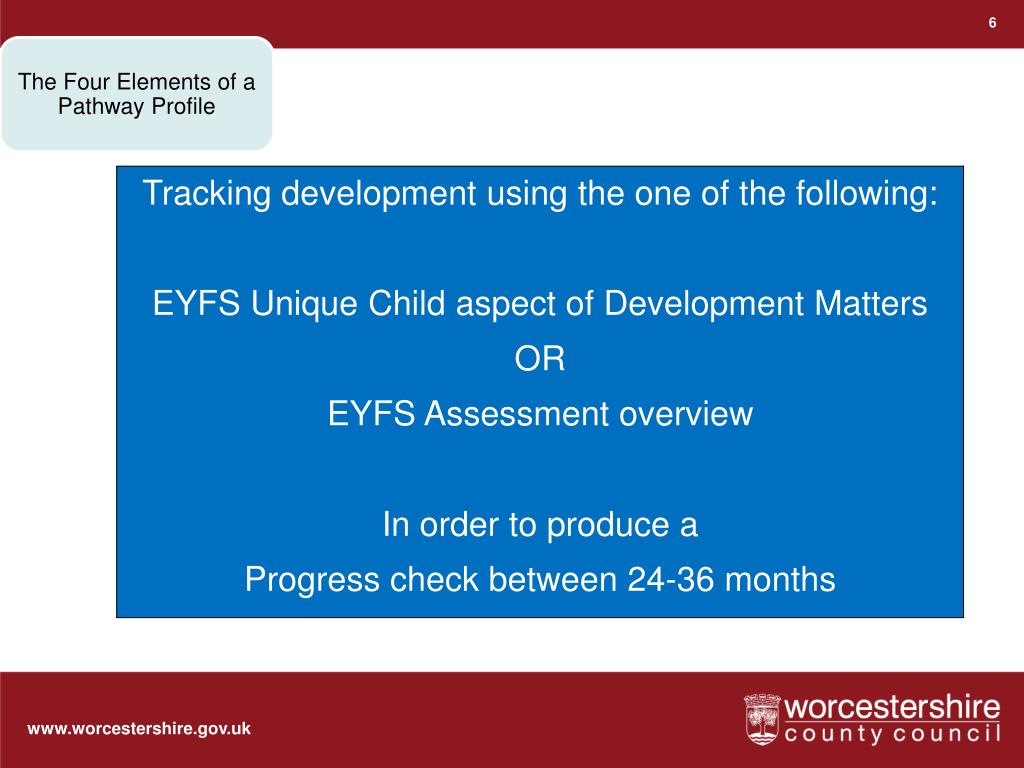 6

The Four Elements of a Pathway Profile

Tracking development using the one of the following:

EYFS Unique Child aspect of Development Matters

OR

EYFS Assessment overview

In order to produce a

Progress check between 24-36 months

www.worcestershire.gov.uk

worcestershire
county council